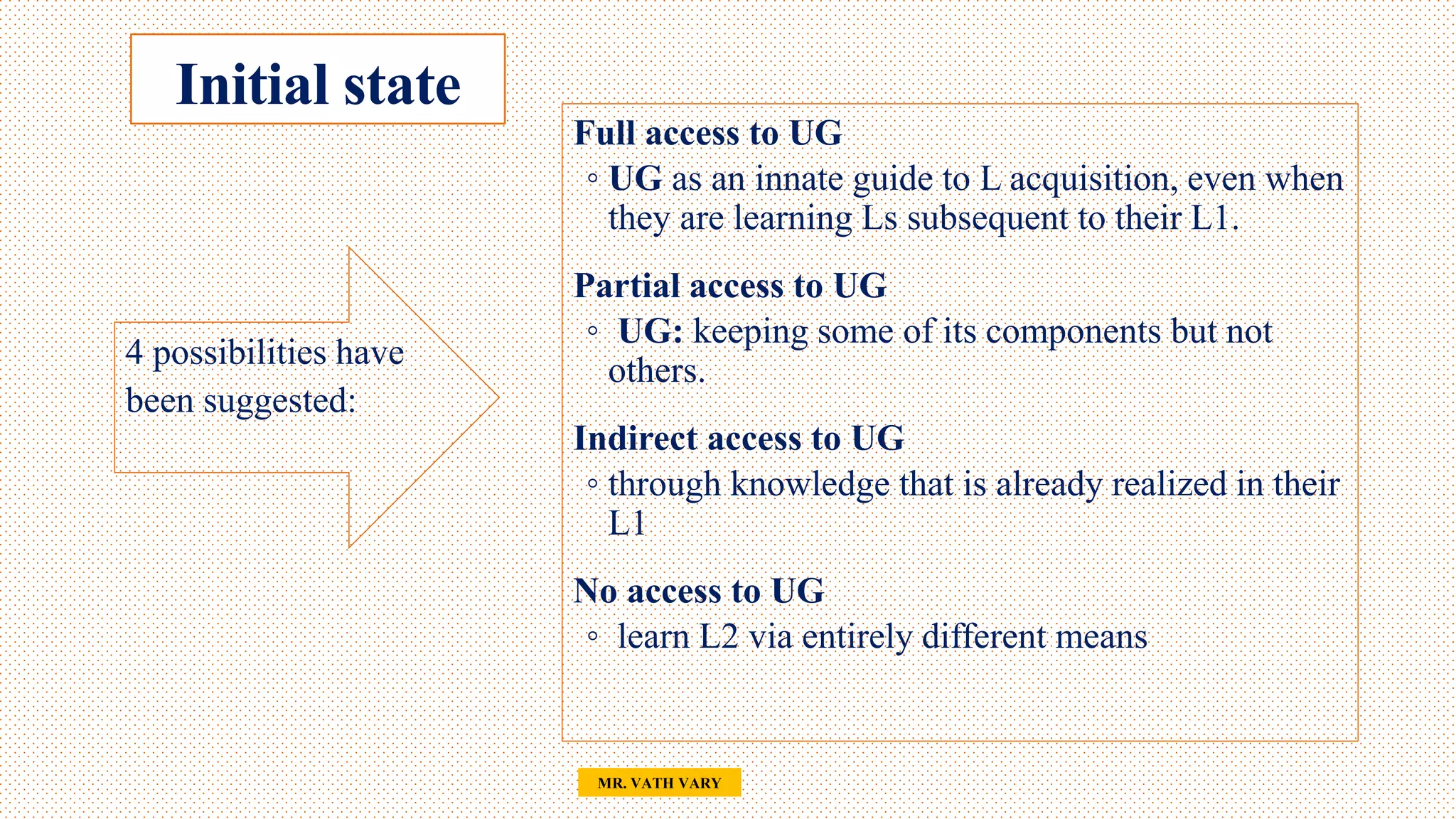 Initial state

4 possibilities have been suggested:

Full access to UG

◦ UG as an innate guide to L acquisition, even when they are learning Ls subsequent to their L1.

Partial access to UG

◦ UG: keeping some of its components but not others.

Indirect access to UG

◦ through knowledge that is already realized in their L1

No access to UG

◦ learn L2 via entirely different means

MR. VATH VARY